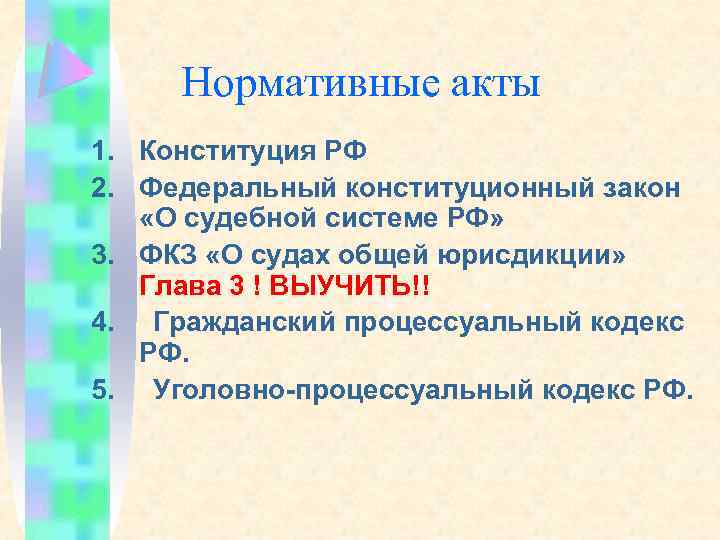 Нормативные акты

1. Конституция РФ
2. Федеральный конституционный закон «О судебной системе РФ»
3. ФКЗ «О судах общей юрисдикции» Глава 3 ! ВЫУЧИТЬ!!
4. Гражданский процессуальный кодекс РФ.
5. Уголовно-процессуальный кодекс РФ.